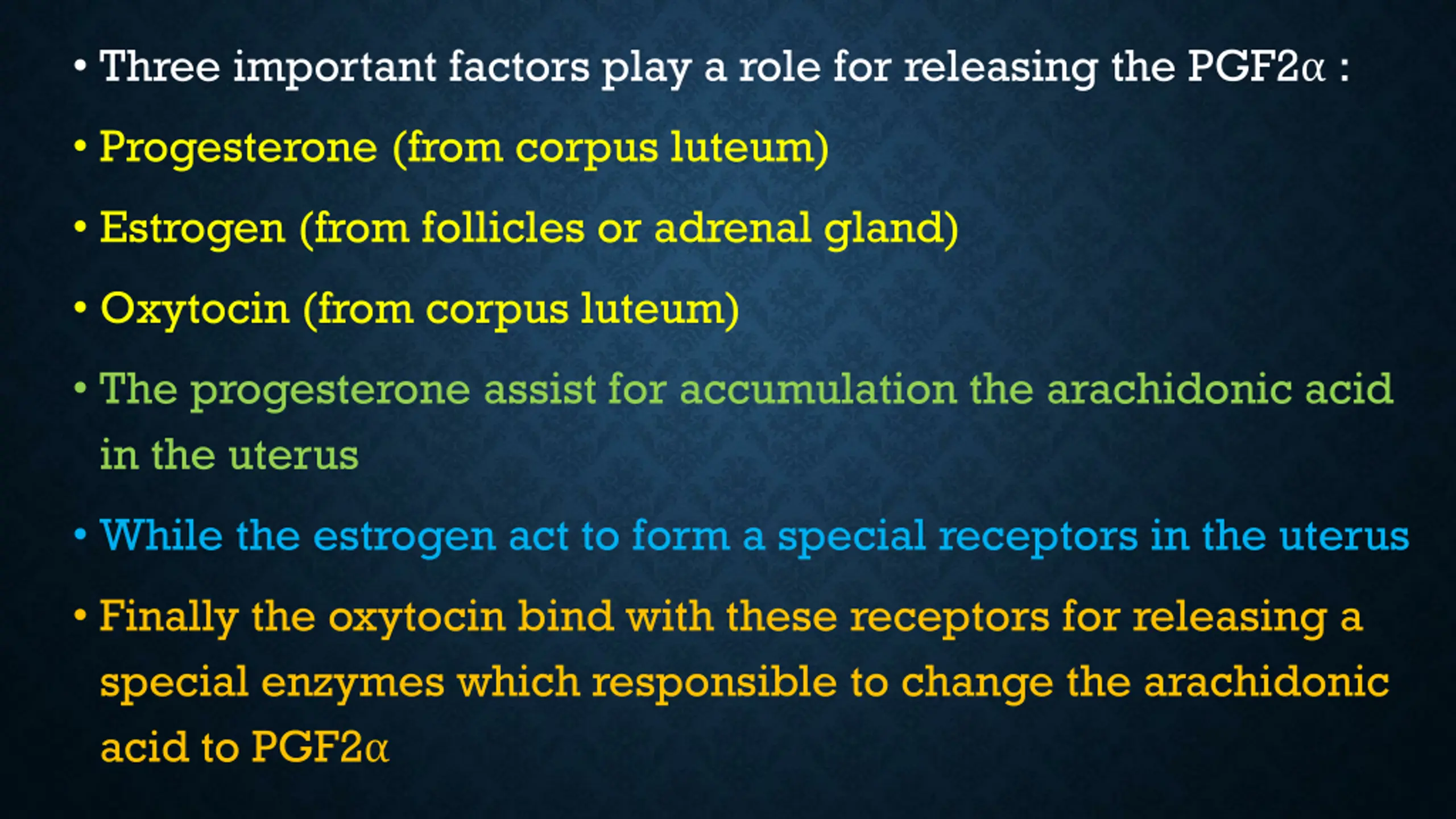 • Three important factors play a role for releasing the PGF2α :

• Progesterone (from corpus luteum)

• Estrogen (from follicles or adrenal gland)

• Oxytocin (from corpus luteum)

• The progesterone assist for accumulation the arachidonic acid in the uterus

• While the estrogen act to form a special receptors in the uterus

• Finally the oxytocin bind with these receptors for releasing a special enzymes which responsible to change the arachidonic acid to PGF2α